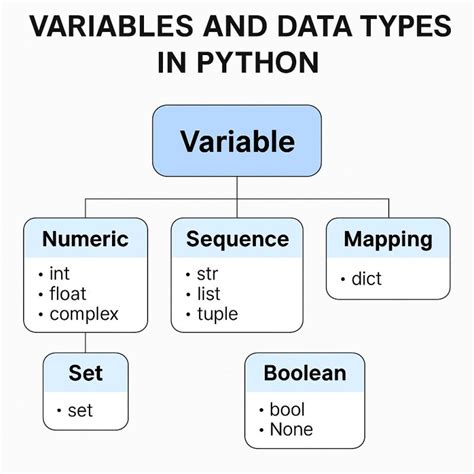 VARIABLES AND DATA TYPES IN PYTHON

Variable

Numeric
• int
• float
• complex

Sequence
• str
• list
• tuple

Mapping
• dict

Set
• set

Boolean
• bool
• None